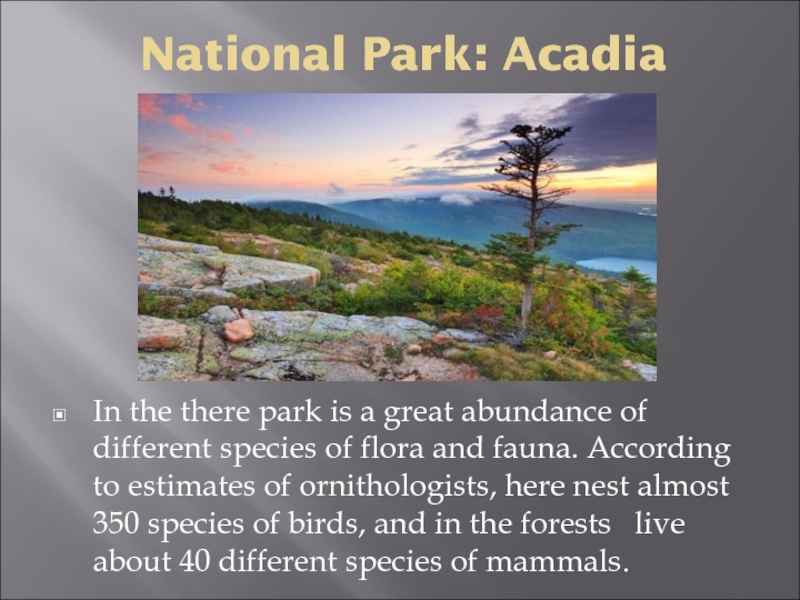 National Park: Acadia

In the there park is a great abundance of different species of flora and fauna. According to estimates of ornithologists, here nest almost 350 species of birds, and in the forests live about 40 different species of mammals.